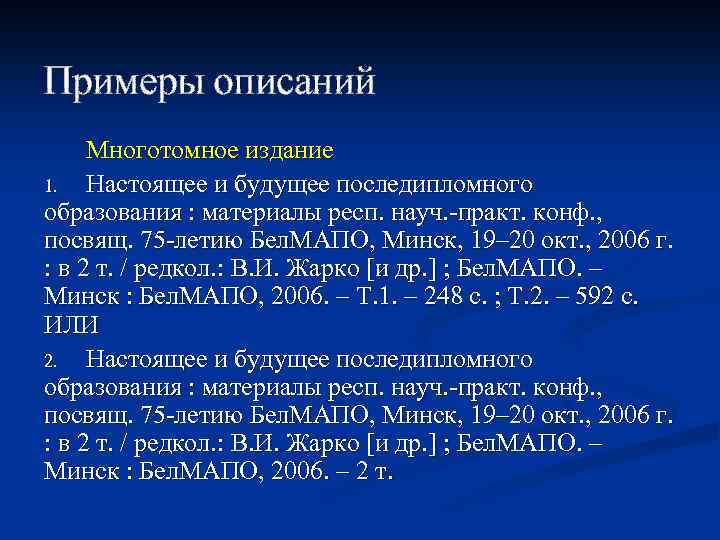 Примеры описаний

Многотомное издание

1. Настоящее и будущее последипломного образования : материалы респ. науч.-практ. конф., посвящ. 75-летию БелМАПО, Минск, 19–20 окт., 2006 г. : в 2 т. / редкол.: В.И. Жарко [и др.] ; БелМАПО. – Минск : БелМАПО, 2006. – Т.1. – 248 с. ; Т.2. – 592 с. ИЛИ

2. Настоящее и будущее последипломного образования : материалы респ. науч.-практ. конф., посвящ. 75-летию БелМАПО, Минск, 19–20 окт., 2006 г. : в 2 т. / редкол.: В.И. Жарко [и др.] ; БелМАПО. – Минск : БелМАПО, 2006. – 2 т.